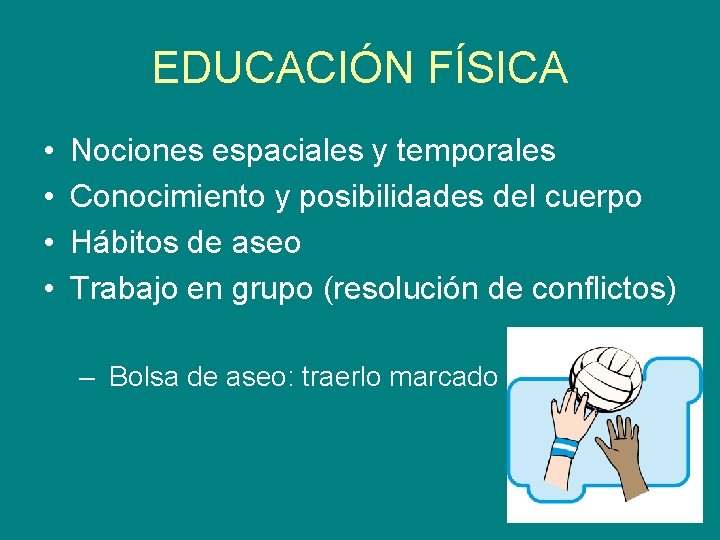 EDUCACIÓN FÍSICA

• Nociones espaciales y temporales
• Conocimiento y posibilidades del cuerpo
• Hábitos de aseo
• Trabajo en grupo (resolución de conflictos)

– Bolsa de aseo: traerlo marcado